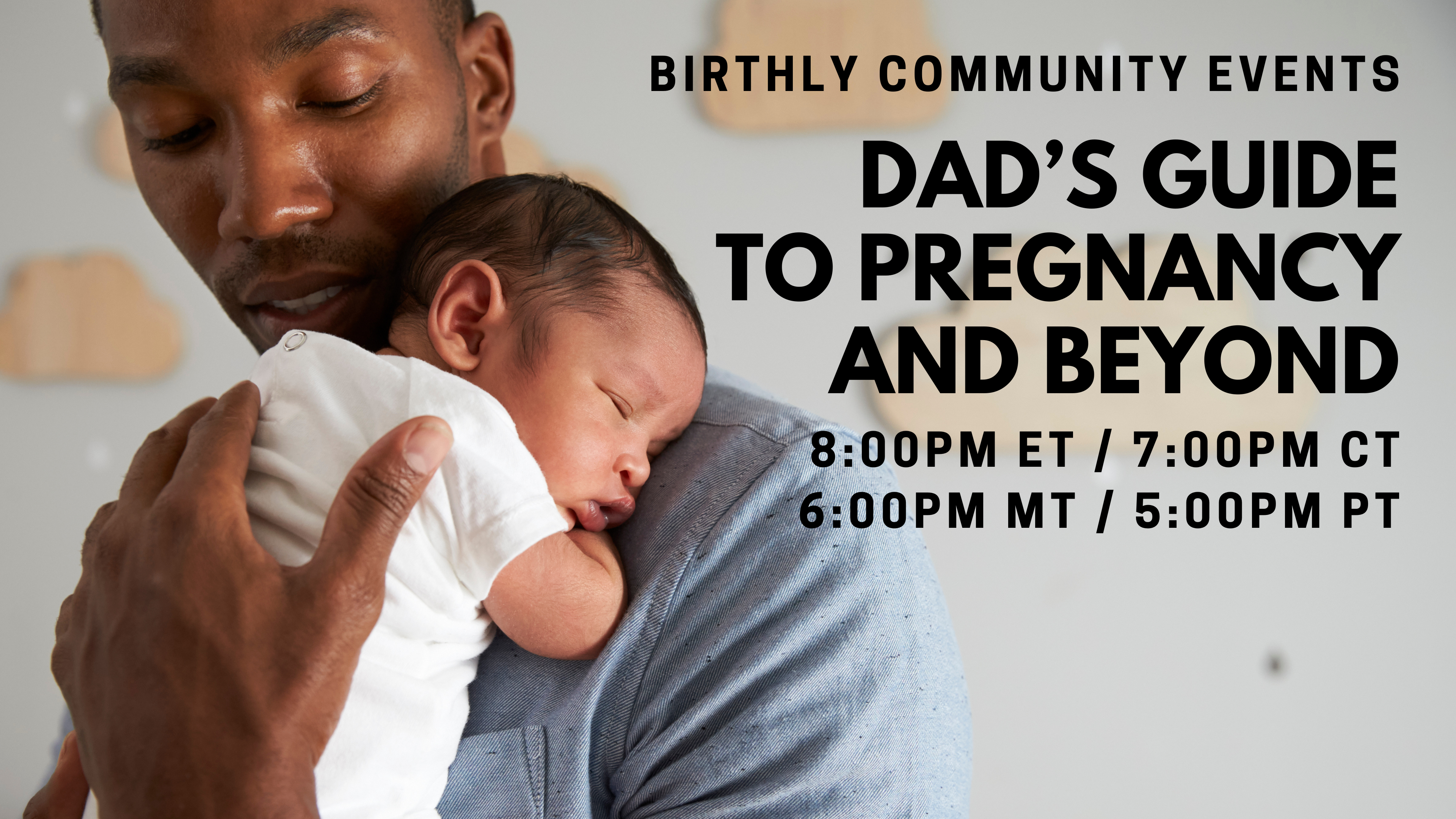 BIRTHLY COMMUNITY EVENTS

DAD'S GUIDE TO PREGNANCY AND BEYOND

8:00PM ET / 7:00PM CT
6:00PM MT / 5:00PM PT